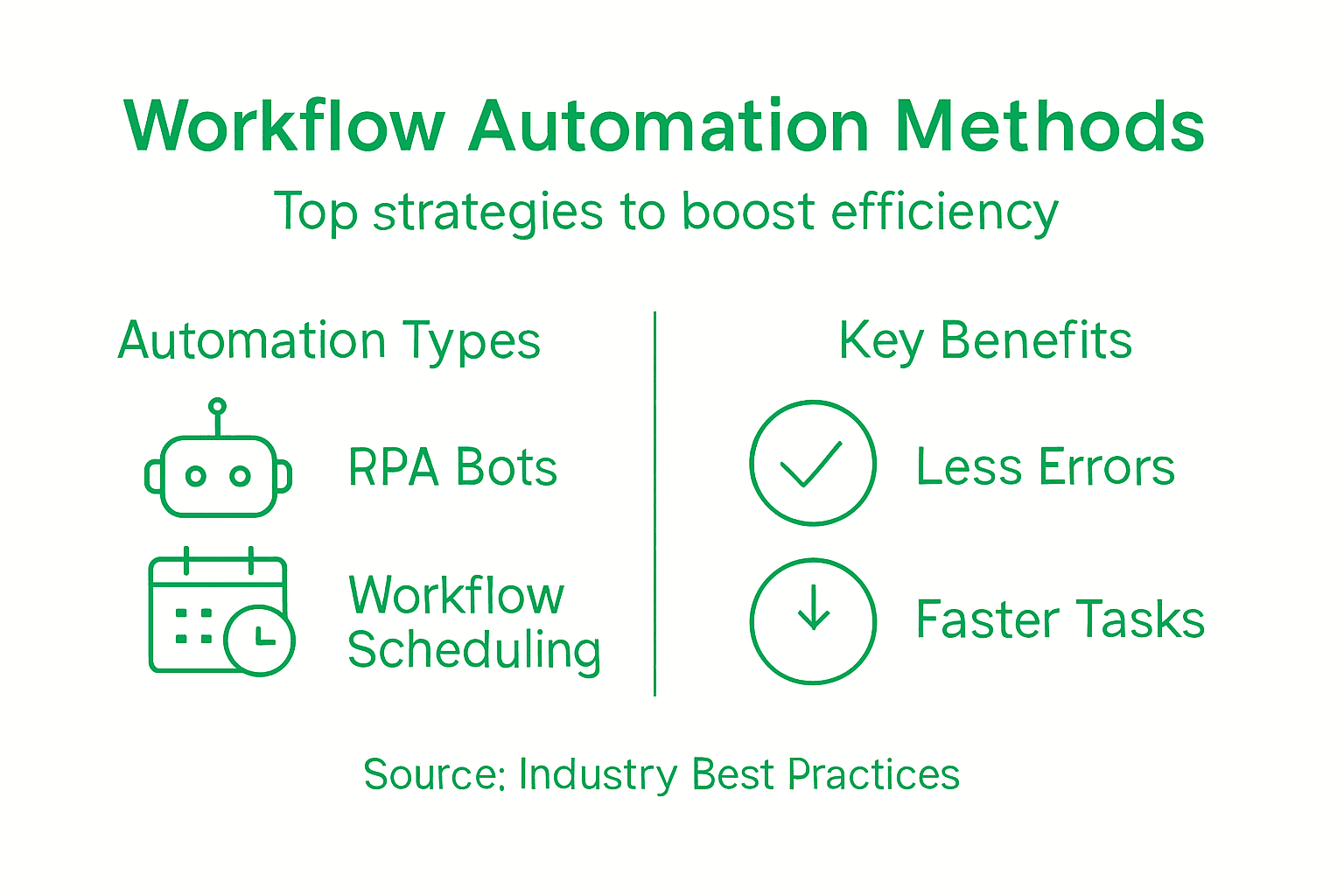 Workflow Automation Methods

Top strategies to boost efficiency

Automation Types

RPA Bots

Workflow Scheduling

Key Benefits

Less Errors

Faster Tasks

Source: Industry Best Practices